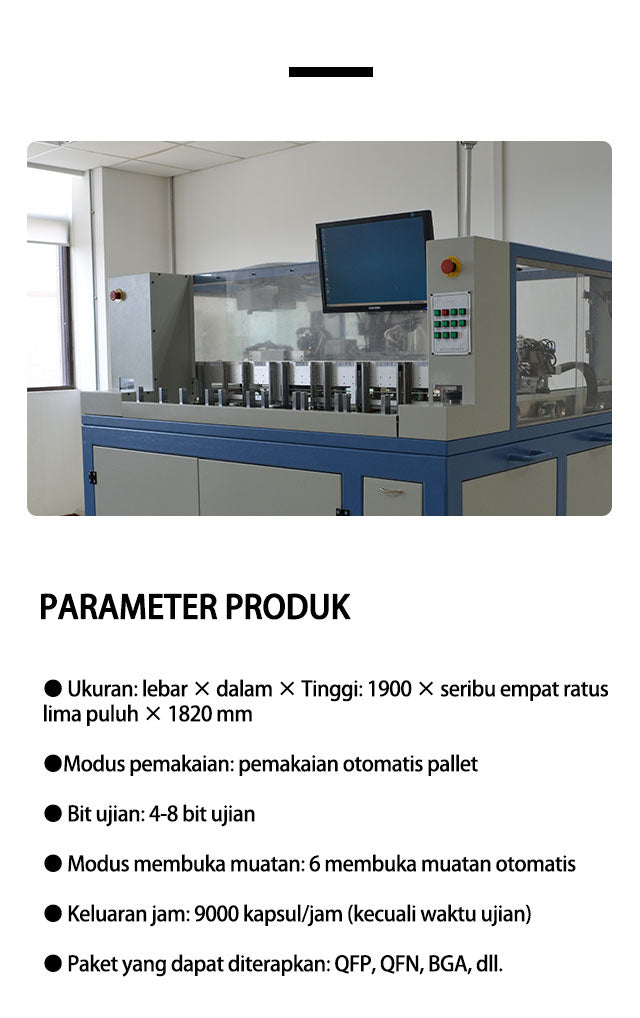 PARAMETER PRODUK

● Ukuran: lebar × dalam × Tinggi: 1900 × seribu empat ratus lima puluh × 1820 mm

●Modus pemakaian: pemakaian otomatis pallet

● Bit ujian: 4-8 bit ujian

● Modus membuka muatan: 6 membuka muatan otomatis

● Keluaran jam: 9000 kapsul/jam (kecuali waktu ujian)

● Paket yang dapat diterapkan: QFP, QFN, BGA, dll.